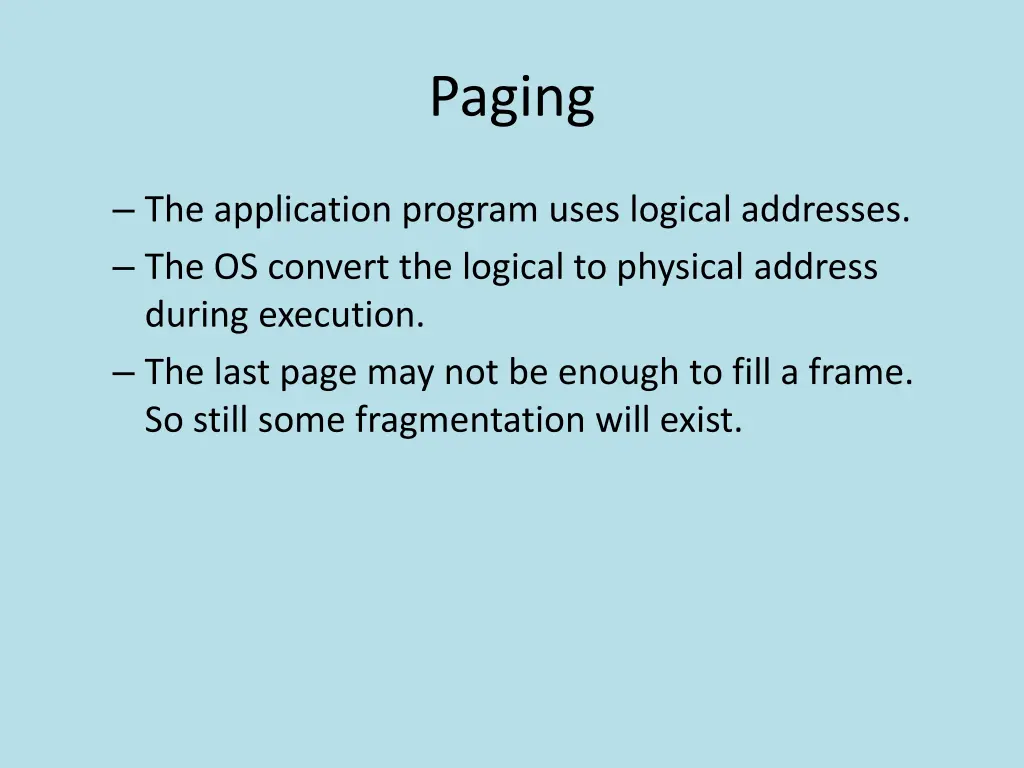 Paging

– The application program uses logical addresses.
– The OS convert the logical to physical address during execution.
– The last page may not be enough to fill a frame. So still some fragmentation will exist.